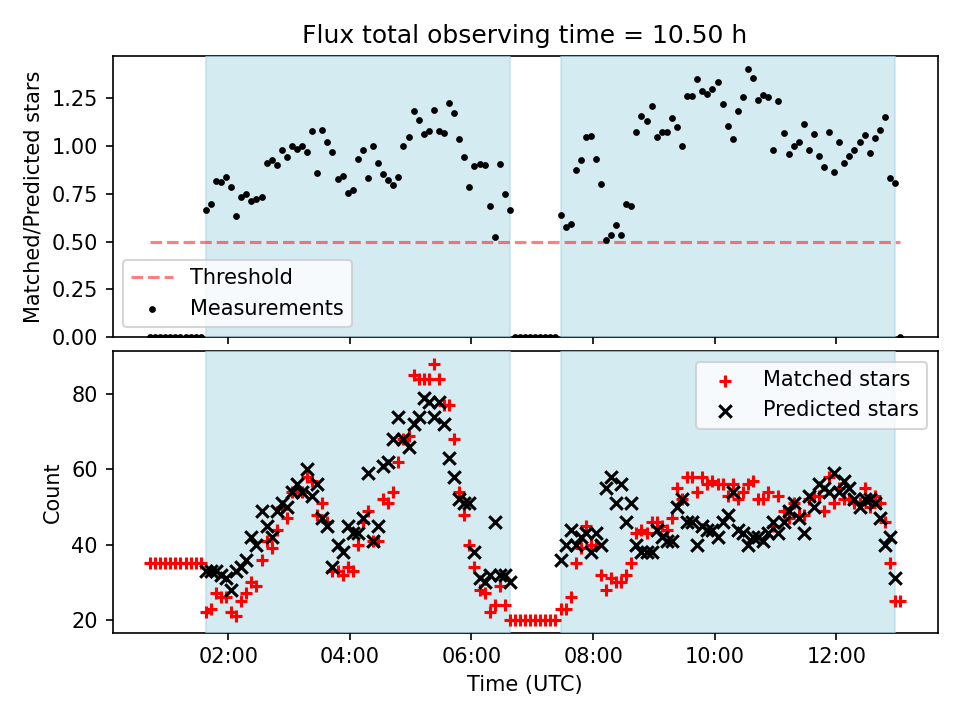 Flux total observing time = 10.50 h

Matched/Predicted stars

1.25
1.00
0.75
0.50
0.25
0.00

Threshold
Measurements

Count

80
60
40
20

Matched stars
Predicted stars

02:00
04:00
06:00
08:00
10:00
12:00

Time (UTC)